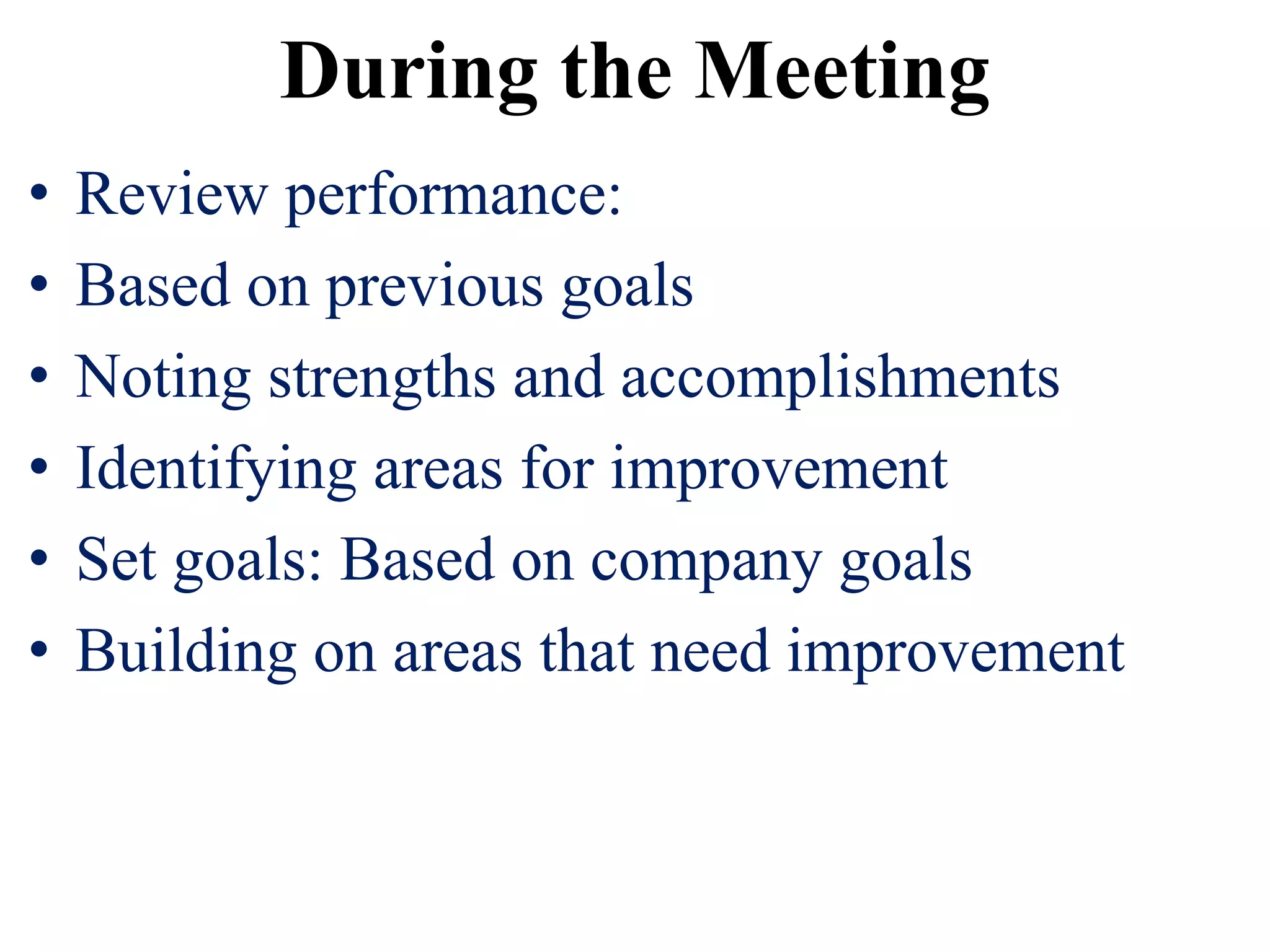 During the Meeting

• Review performance:
• Based on previous goals
• Noting strengths and accomplishments
• Identifying areas for improvement
• Set goals: Based on company goals
• Building on areas that need improvement